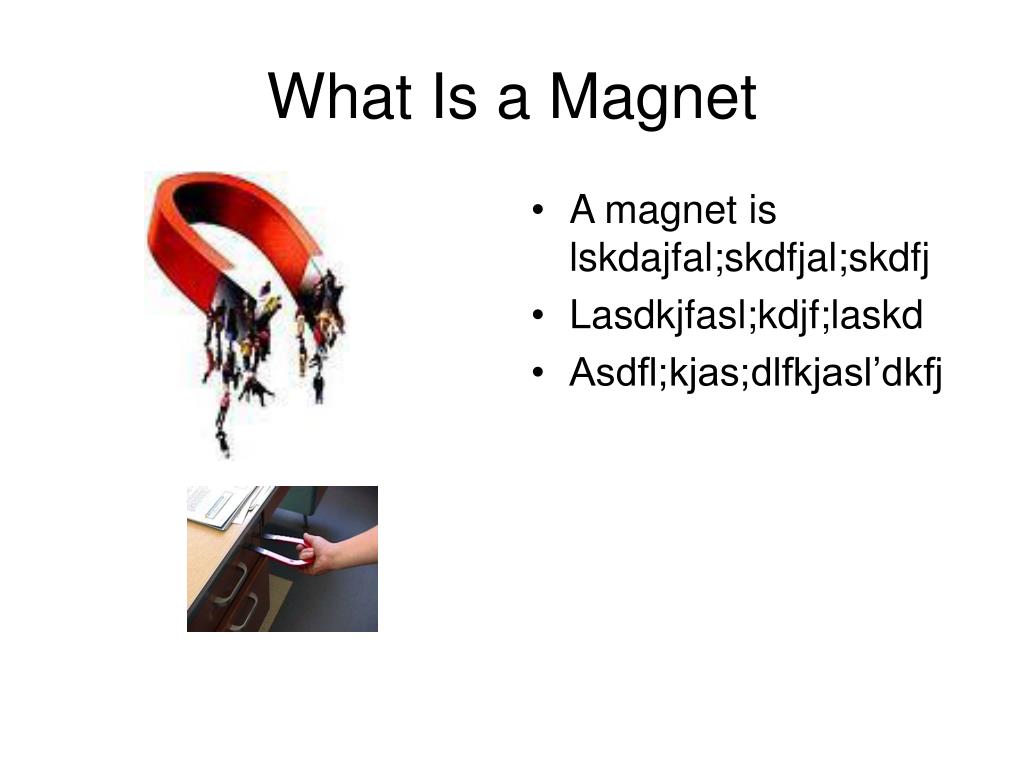 What Is a Magnet

• A magnet is lskdajfal;skdfjal;skdfj
• Lasdkjfasl;kdjf;laskd
• Asdfl;kjas;dlfkjasl’dkfj